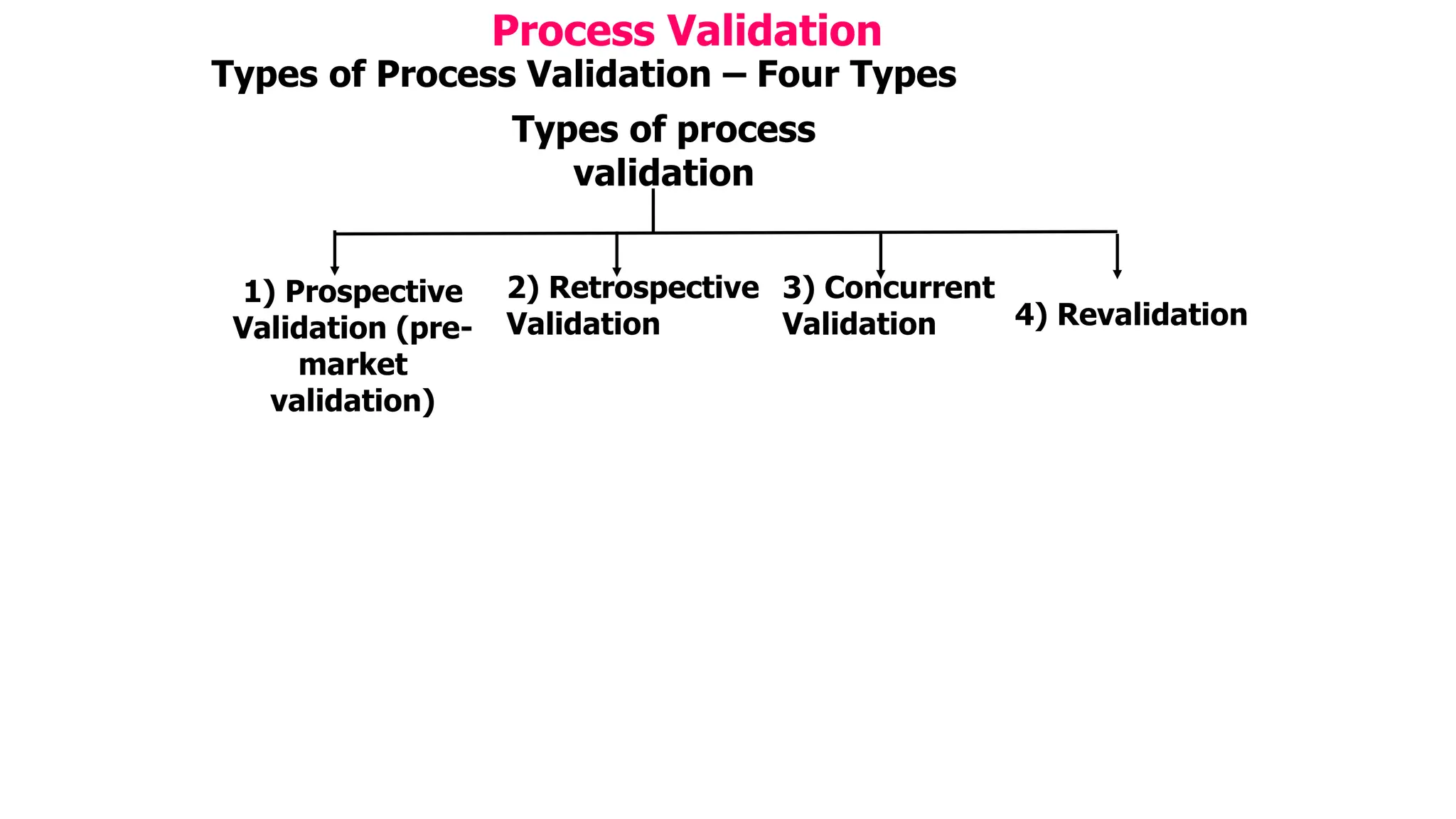 Process Validation

Types of Process Validation – Four Types

Types of process validation

1) Prospective Validation (pre-market validation)

2) Retrospective Validation

3) Concurrent Validation

4) Revalidation